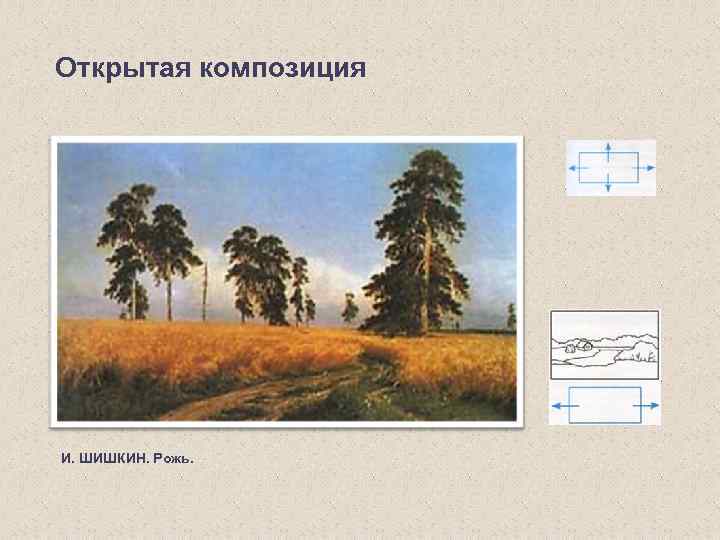 Открытая композиция

И. ШИШКИН. Рожь.